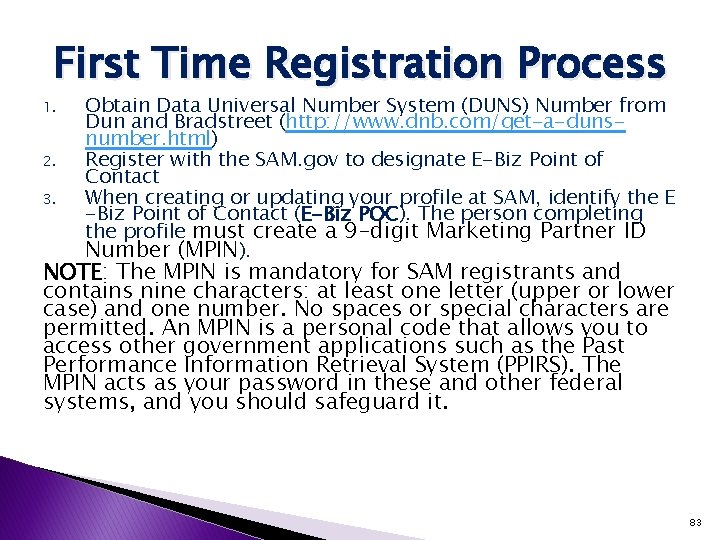 First Time Registration Process

1. Obtain Data Universal Number System (DUNS) Number from Dun and Bradstreet (http://www.dnb.com/get-a-duns-number.html)
2. Register with the SAM.gov to designate E-Biz Point of Contact
3. When creating or updating your profile at SAM, identify the E-Biz Point of Contact (E-Biz POC). The person completing the profile must create a 9-digit Marketing Partner ID Number (MPIN).

NOTE: The MPIN is mandatory for SAM registrants and contains nine characters: at least one letter (upper or lower case) and one number. No spaces or special characters are permitted. An MPIN is a personal code that allows you to access other government applications such as the Past Performance Information Retrieval System (PPIRS). The MPIN acts as your password in these and other federal systems, and you should safeguard it.

83